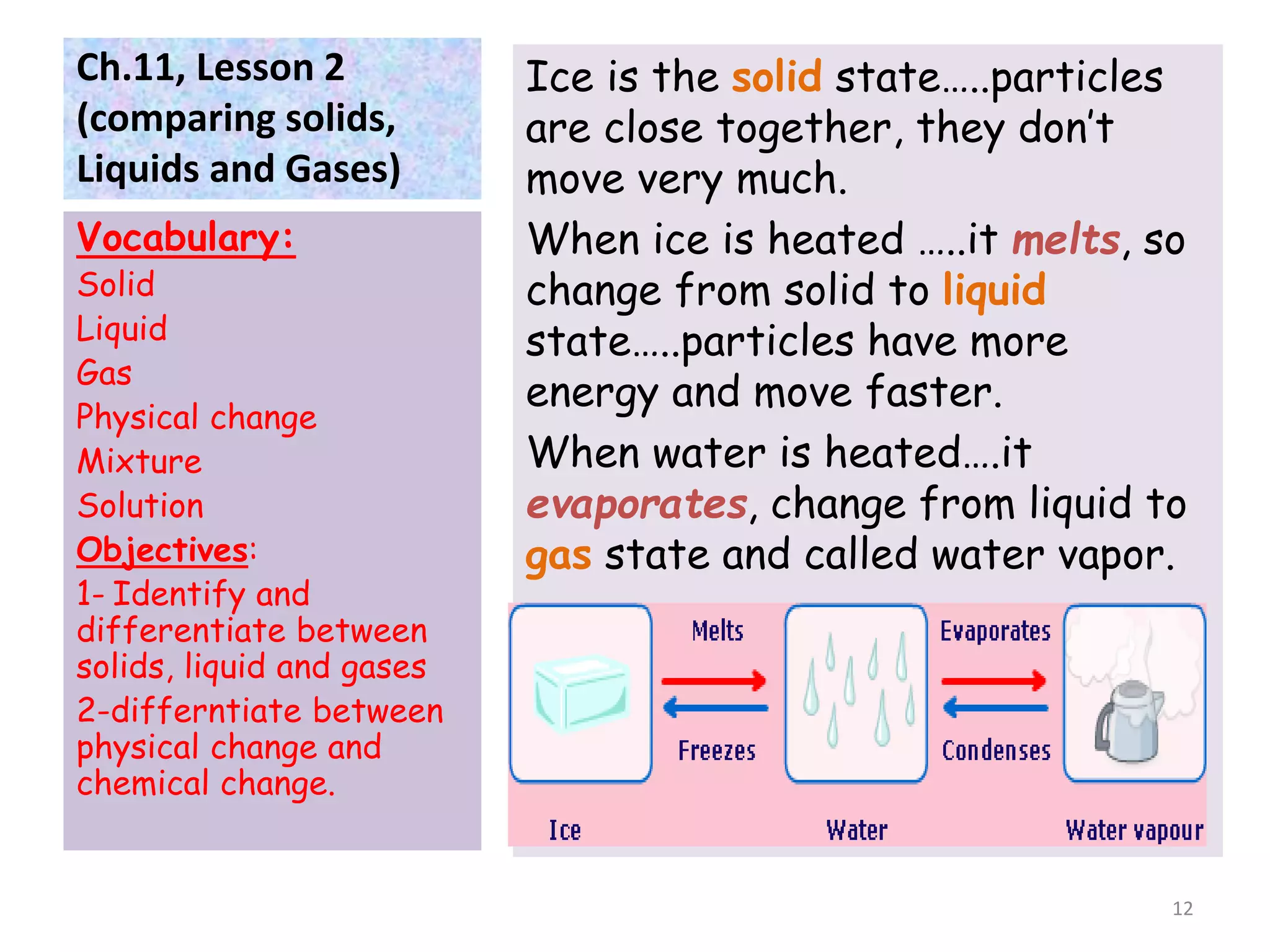 Ch.11, Lesson 2 (comparing solids, Liquids and Gases)

Vocabulary:
Solid
Liquid
Gas
Physical change
Mixture
Solution
Objectives:
1- Identify and differentiate between solids, liquid and gases
2-differntiate between physical change and chemical change.

Ice is the solid state…..particles are close together, they don't move very much.

When ice is heated …..it melts, so change from solid to liquid state…..particles have more energy and move faster.

When water is heated….it evaporates, change from liquid to gas state and called water vapor.

Melts
Freezes
Evaporates
Condenses
Ice
Water
Water vapour

12